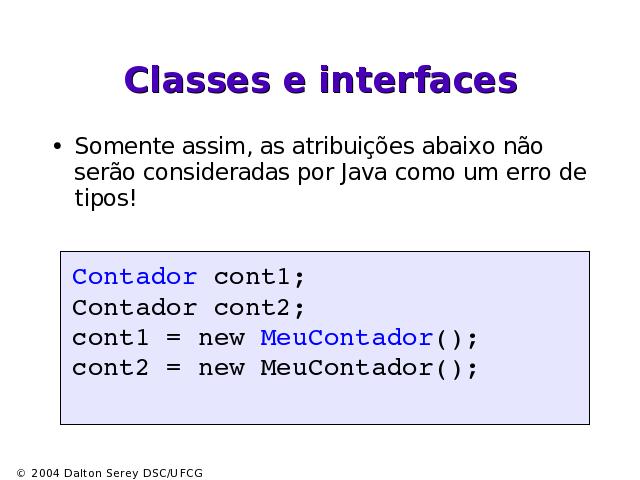 Classes e interfaces

• Somente assim, as atribuições abaixo não serão consideradas por Java como um erro de tipos!

Contador cont1;
Contador cont2;
cont1 = new MeuContador();
cont2 = new MeuContador();

© 2004 Dalton Serey DSC/UFCG